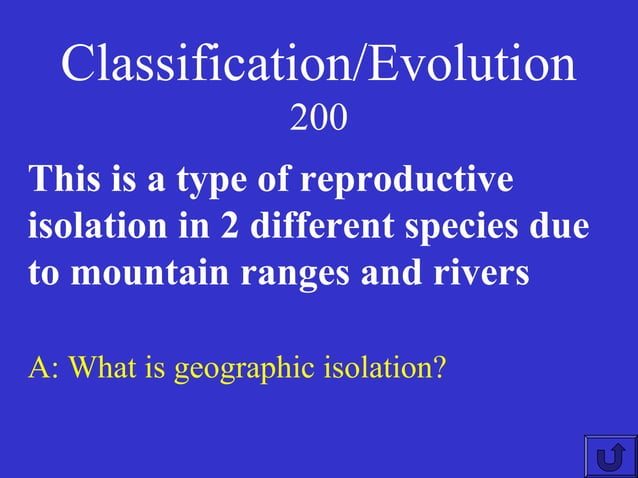 Classification/Evolution
200

This is a type of reproductive isolation in 2 different species due to mountain ranges and rivers

A: What is geographic isolation?